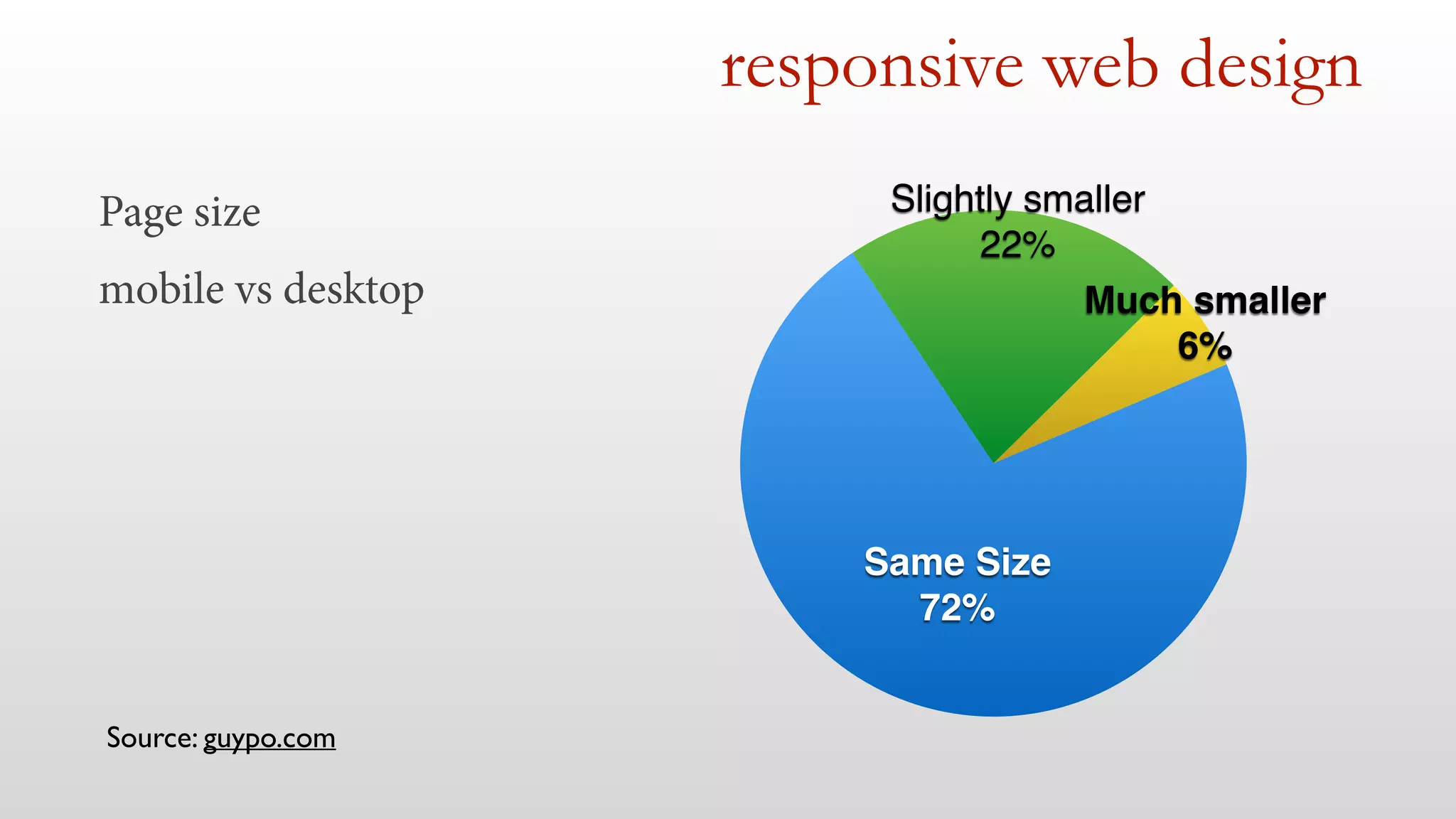 responsive web design

Page size

mobile vs desktop

Slightly smaller
22%

Much smaller
6%

Same Size
72%

Source: guypo.com